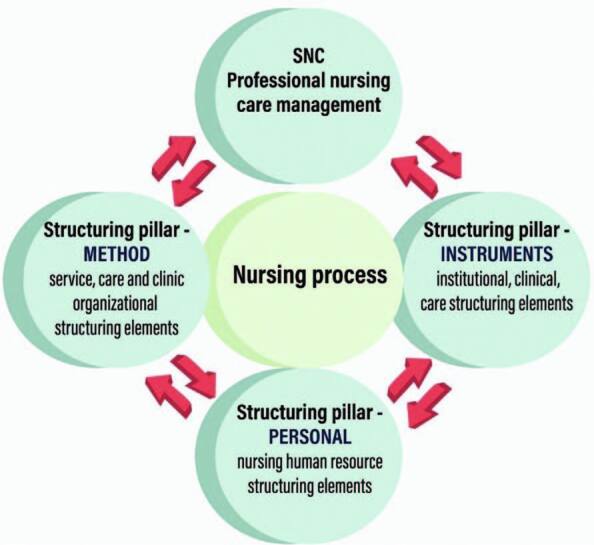 SNC
Professional nursing care management

Structuring pillar - METHOD
service, care and clinic organizational structuring elements

Nursing process

Structuring pillar - INSTRUMENTS
institutional, clinical, care structuring elements

Structuring pillar - PERSONAL
nursing human resource structuring elements